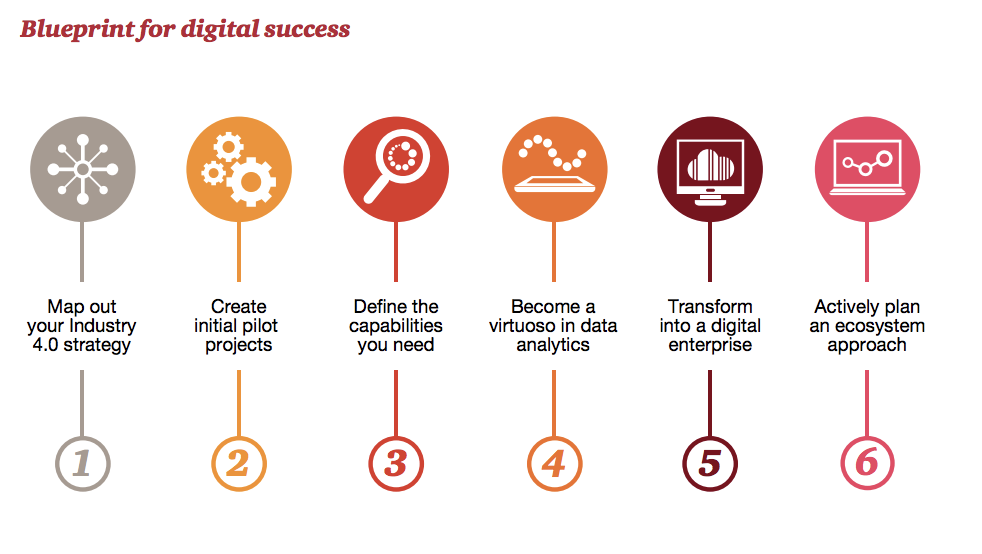 Blueprint for digital success

Map out your Industry 4.0 strategy

1

Create initial pilot projects

2

Define the capabilities you need

3

Become a virtuoso in data analytics

4

Transform into a digital enterprise

5

Actively plan an ecosystem approach

6